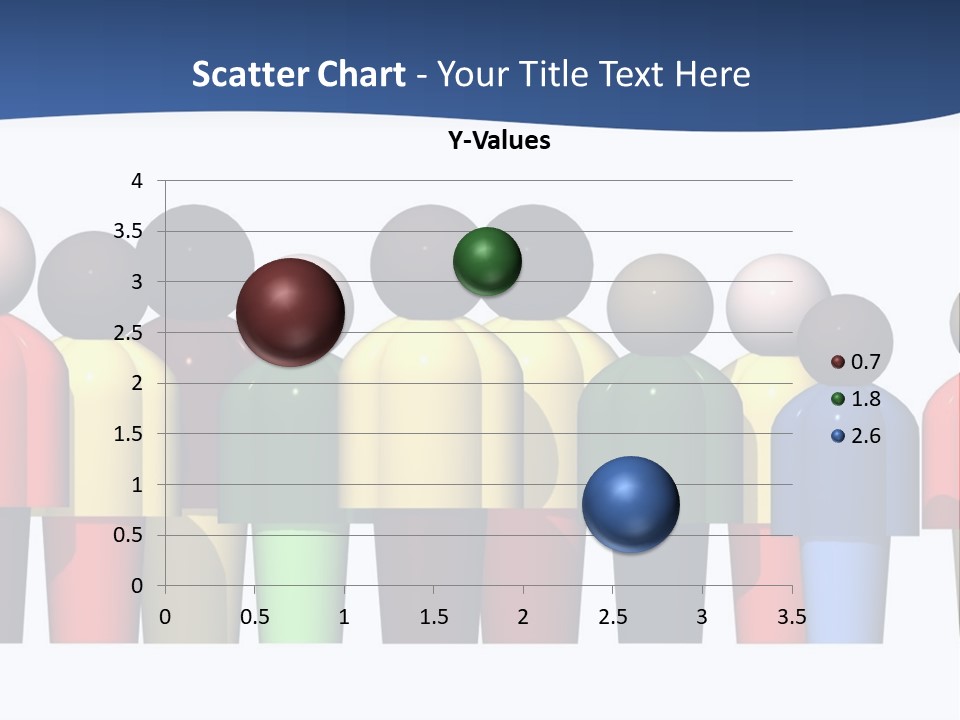 Scatter Chart - Your Title Text Here

Y-Values

4
3.5
3
2.5
2
1.5
1
0.5
0

0 0.5 1 1.5 2 2.5 3 3.5

0.7
1.8
2.6